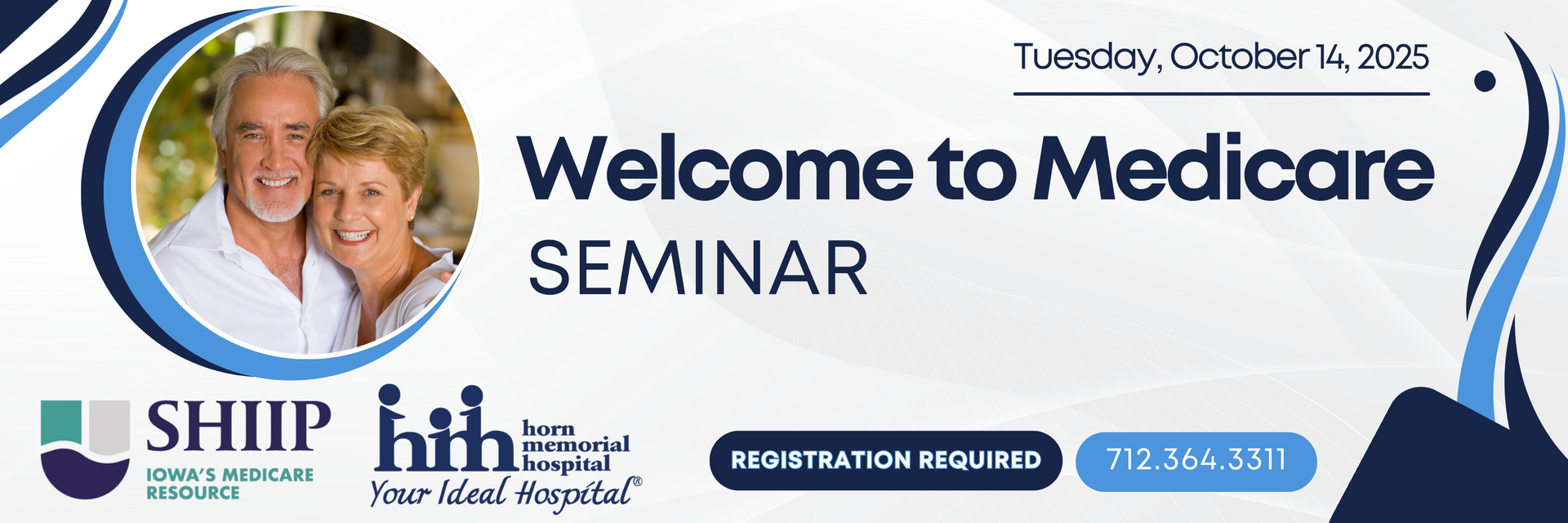 Tuesday, October 14, 2025

Welcome to Medicare

SEMINAR

SHIIP
IOWA'S MEDICARE RESOURCE

hmh
horn memorial hospital
Your Ideal Hospital®

REGISTRATION REQUIRED

712.364.3311